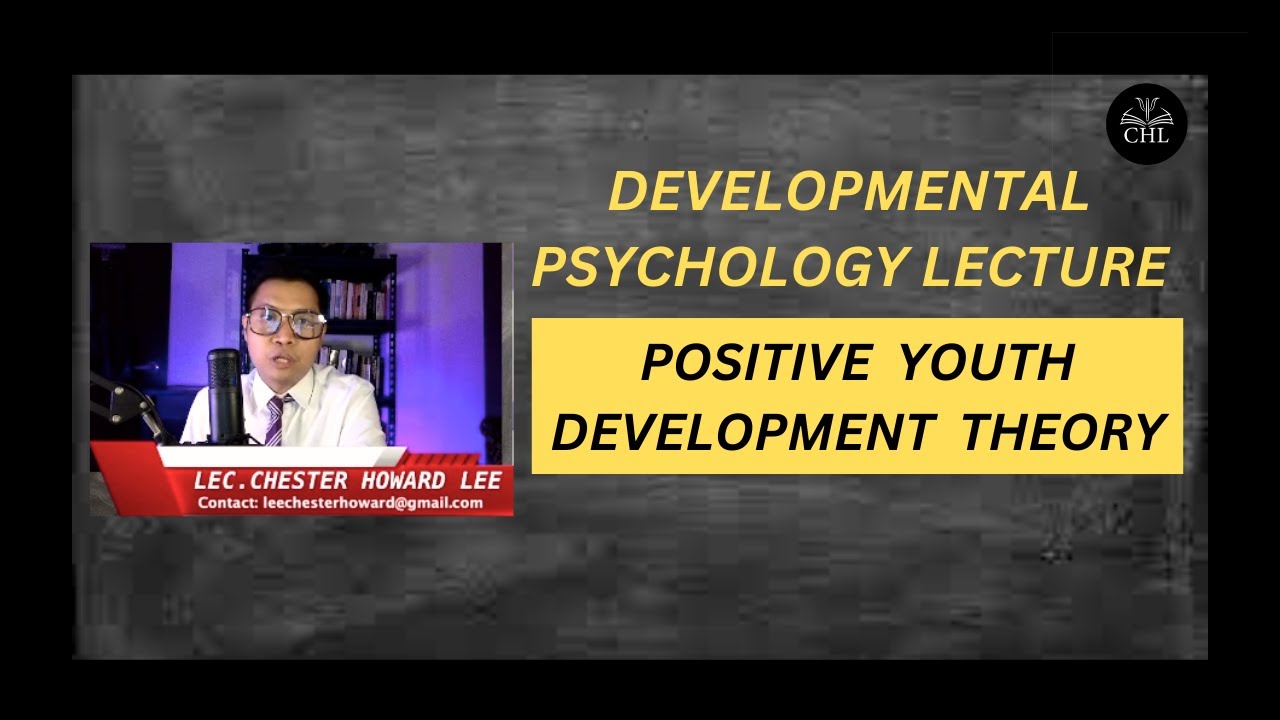 CHL

DEVELOPMENTAL PSYCHOLOGY LECTURE

POSITIVE YOUTH DEVELOPMENT THEORY

LEC.CHESTER HOWARD LEE
Contact: leechesterhoward@gmail.com